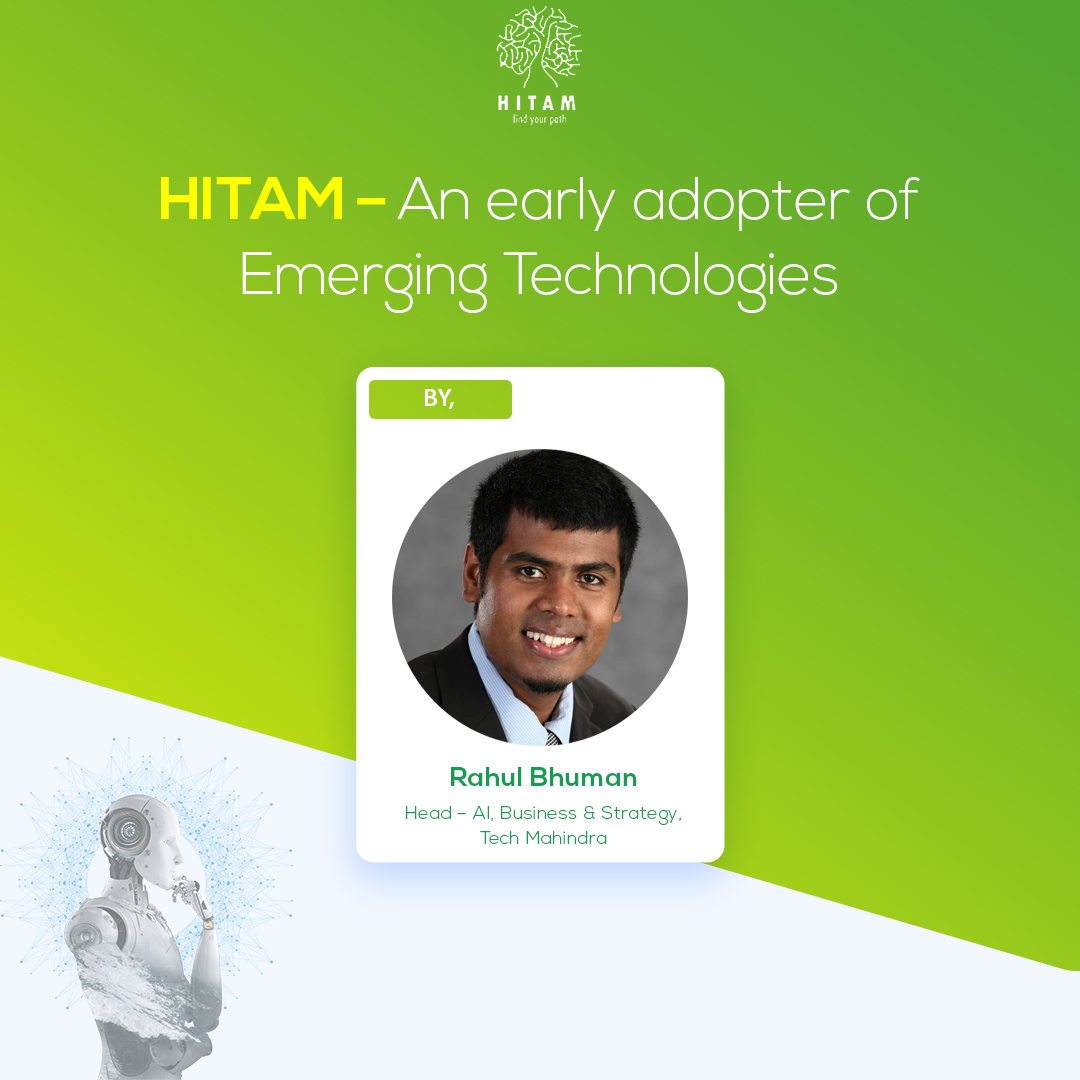 HITAM
find your path

HITAM – An early adopter of Emerging Technologies

BY,

Rahul Bhuman

Head – AI, Business & Strategy, Tech Mahindra